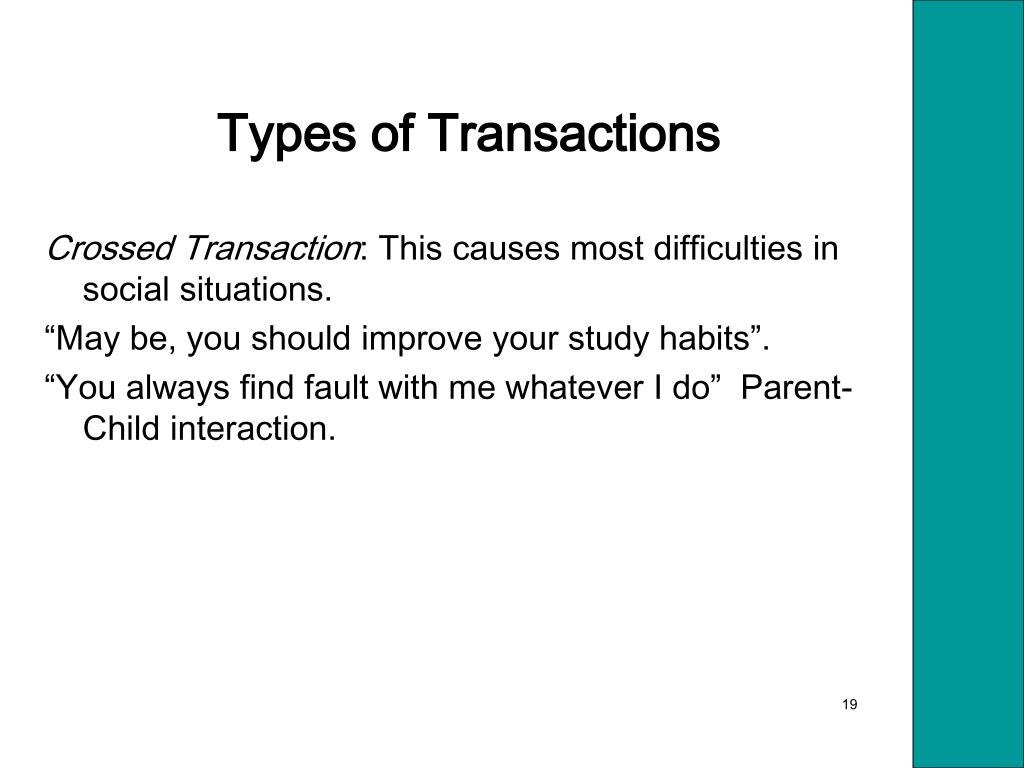 Types of Transactions

Crossed Transaction: This causes most difficulties in social situations.

“May be, you should improve your study habits”.

“You always find fault with me whatever I do” Parent-Child interaction.

19